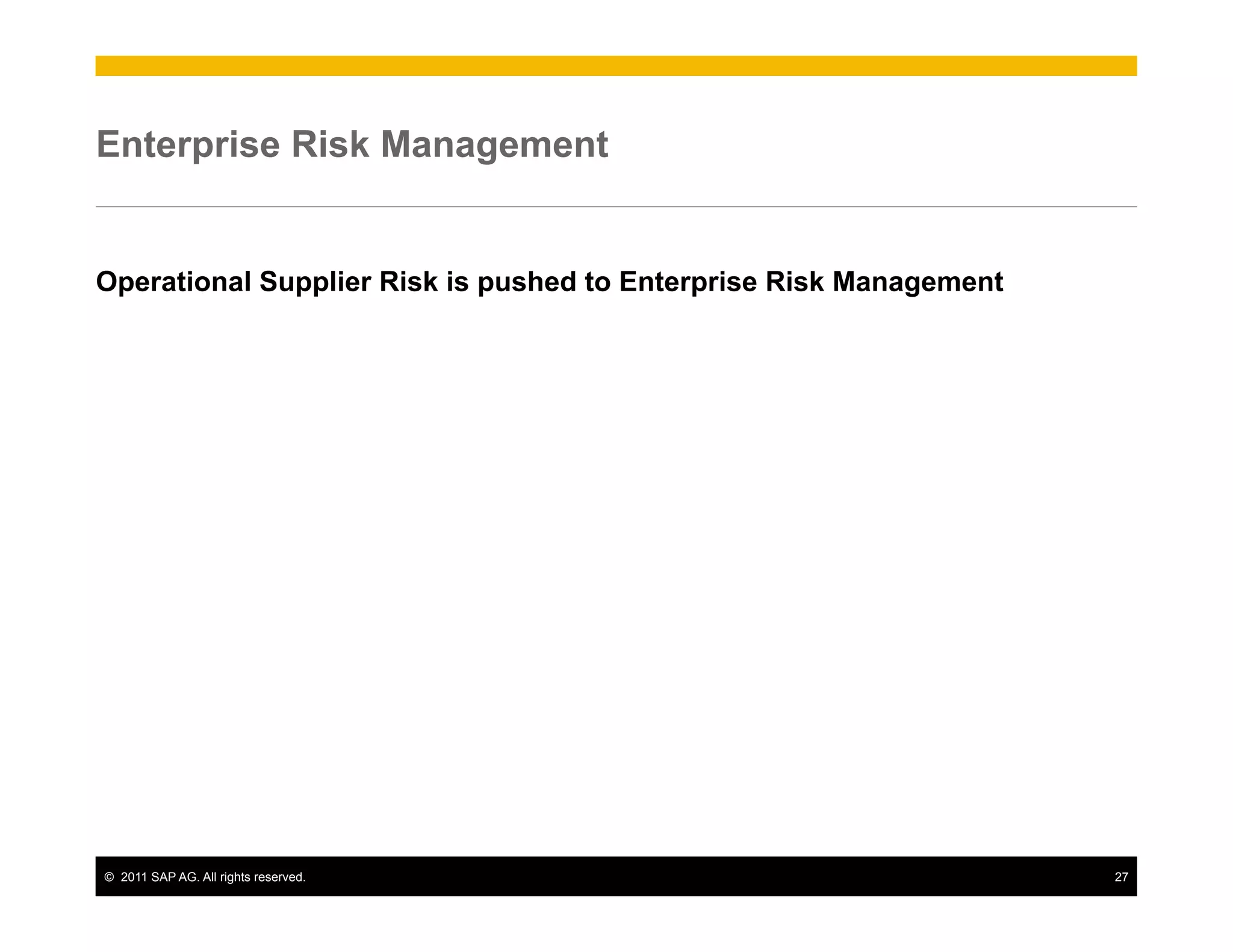 Enterprise Risk Management

Operational Supplier Risk is pushed to Enterprise Risk Management

© 2011 SAP AG. All rights reserved. 27